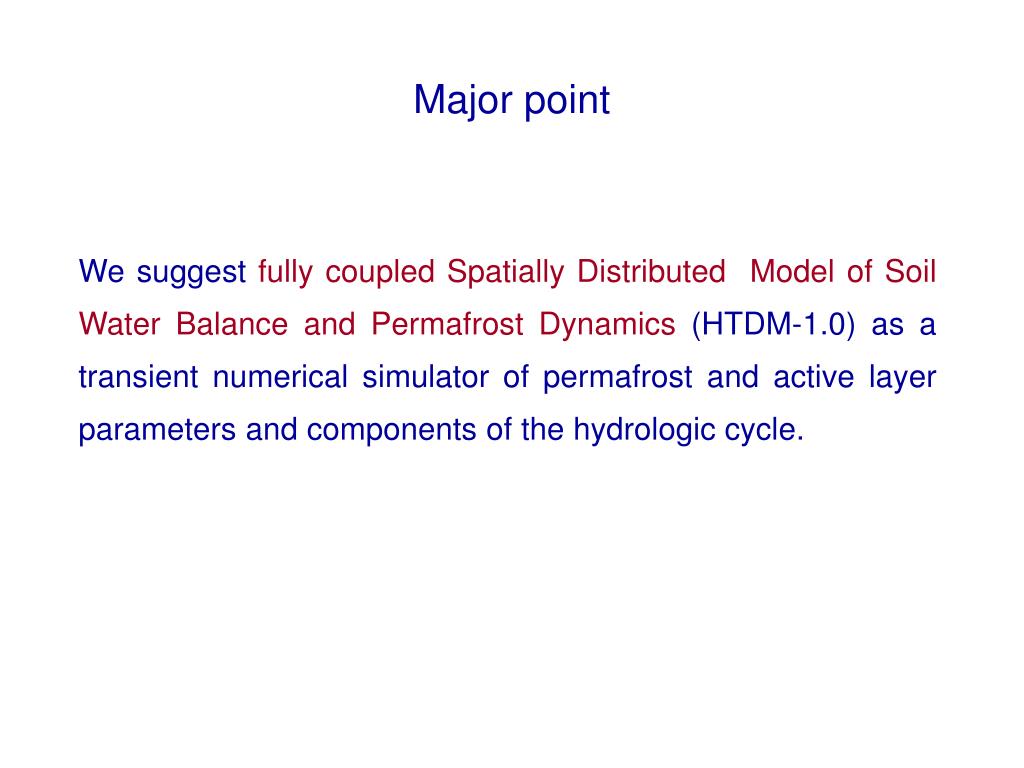 Major point

We suggest fully coupled Spatially Distributed Model of Soil Water Balance and Permafrost Dynamics (HTDM-1.0) as a transient numerical simulator of permafrost and active layer parameters and components of the hydrologic cycle.